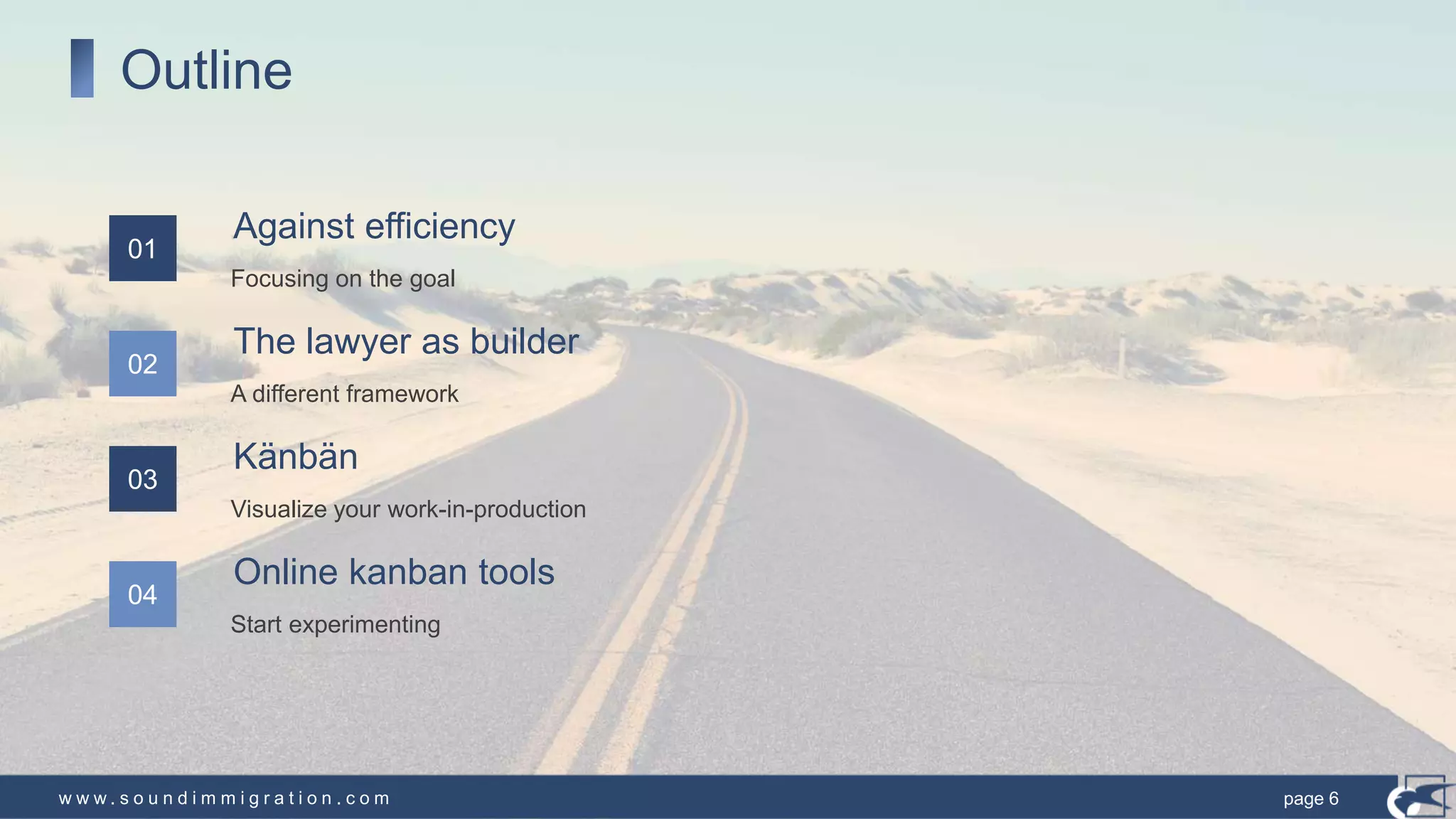 Outline

01

Against efficiency

Focusing on the goal

02

The lawyer as builder

A different framework

03

Känbän

Visualize your work-in-production

04

Online kanban tools

Start experimenting

www.soundimmigration.com

page 6